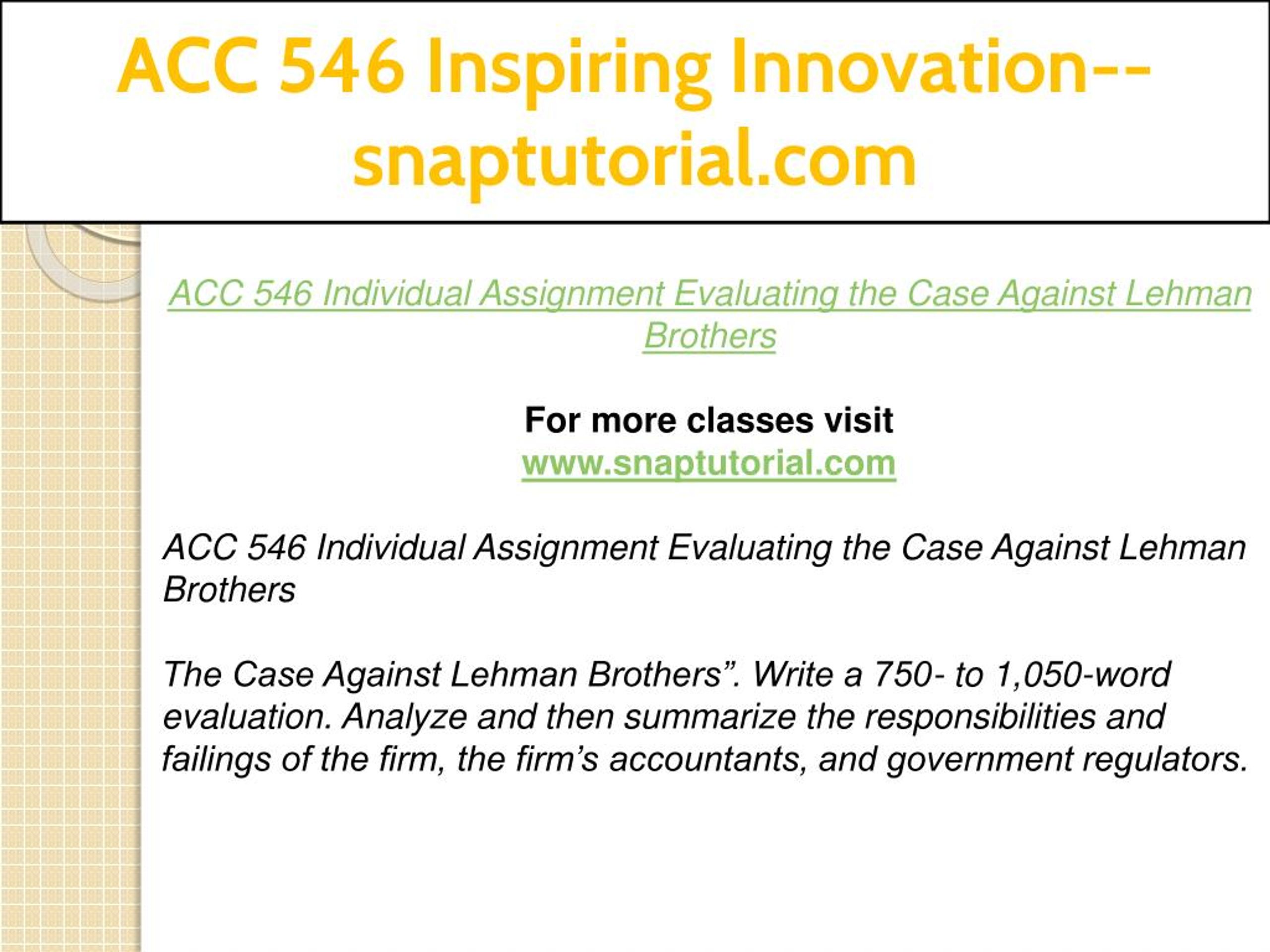 ACC 546 Inspiring Innovation--snaptutorial.com

ACC 546 Individual Assignment Evaluating the Case Against Lehman Brothers

For more classes visit
www.snaptutorial.com

ACC 546 Individual Assignment Evaluating the Case Against Lehman Brothers

The Case Against Lehman Brothers”. Write a 750- to 1,050-word evaluation. Analyze and then summarize the responsibilities and failings of the firm, the firm’s accountants, and government regulators.